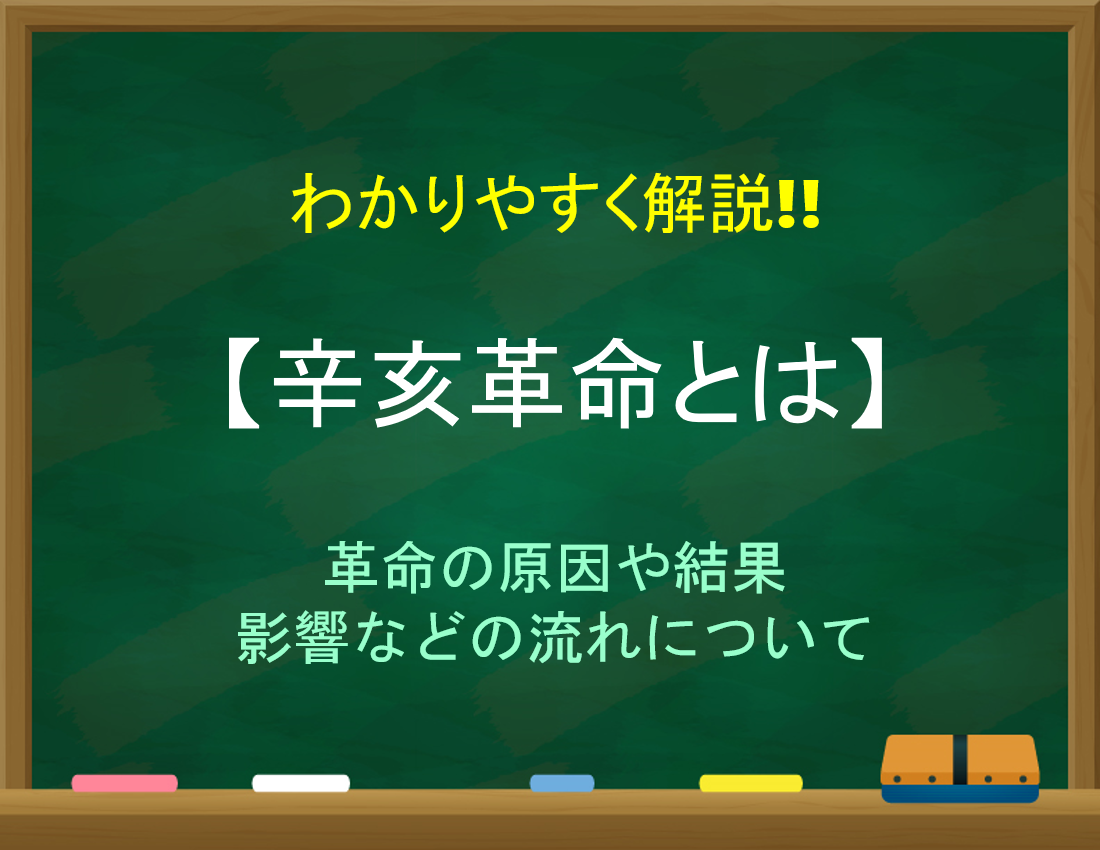 わかりやすく解説!!

【辛亥革命とは】

革命の原因や結果
影響などの流れについて